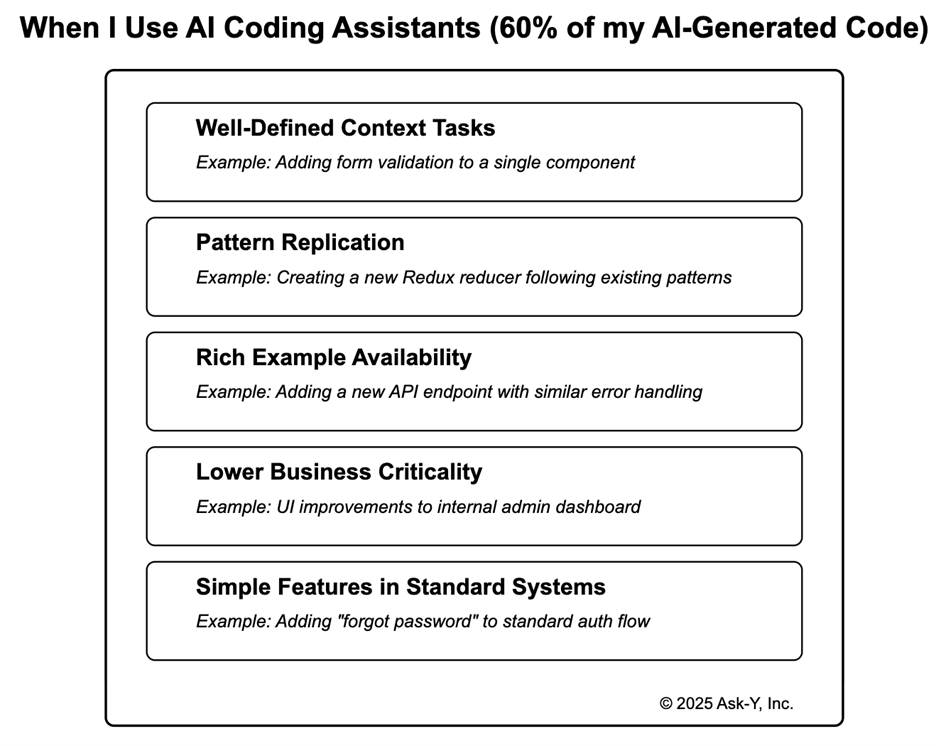 When I Use AI Coding Assistants (60% of my AI-Generated Code)

Well-Defined Context Tasks

Example: Adding form validation to a single component

Pattern Replication

Example: Creating a new Redux reducer following existing patterns

Rich Example Availability

Example: Adding a new API endpoint with similar error handling

Lower Business Criticality

Example: UI improvements to internal admin dashboard

Simple Features in Standard Systems

Example: Adding "forgot password" to standard auth flow

© 2025 Ask-Y, Inc.